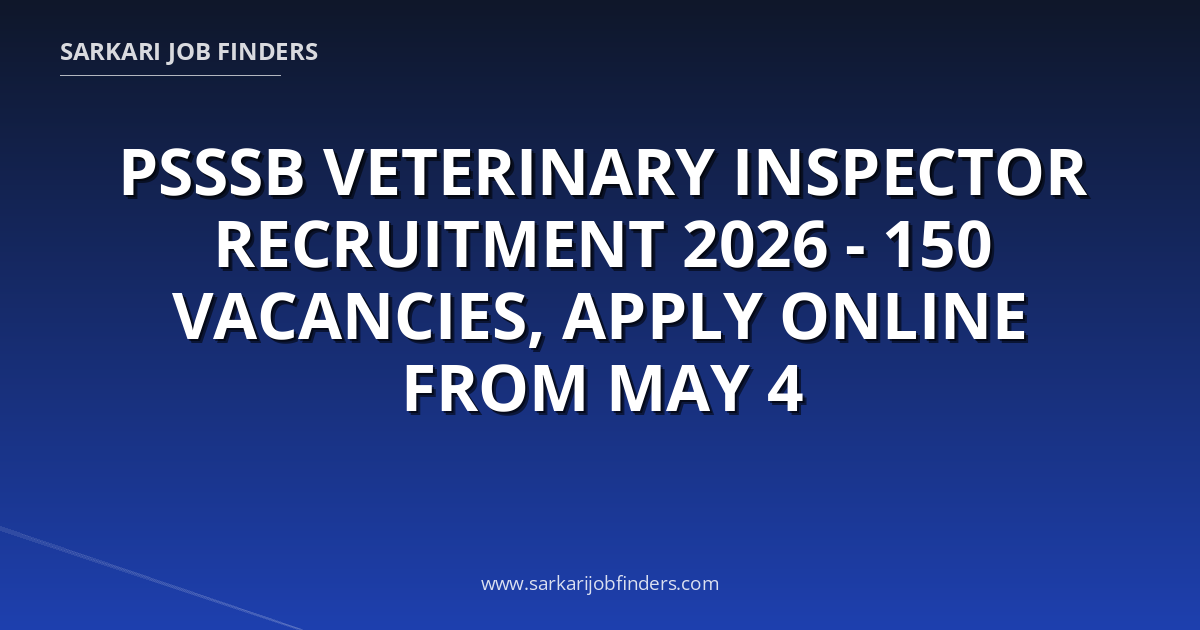 SARKARI JOB FINDERS

PSSSB VETERINARY INSPECTOR RECRUITMENT 2026 - 150 VACANCIES, APPLY ONLINE FROM MAY 4

www.sarkarijobfinders.com